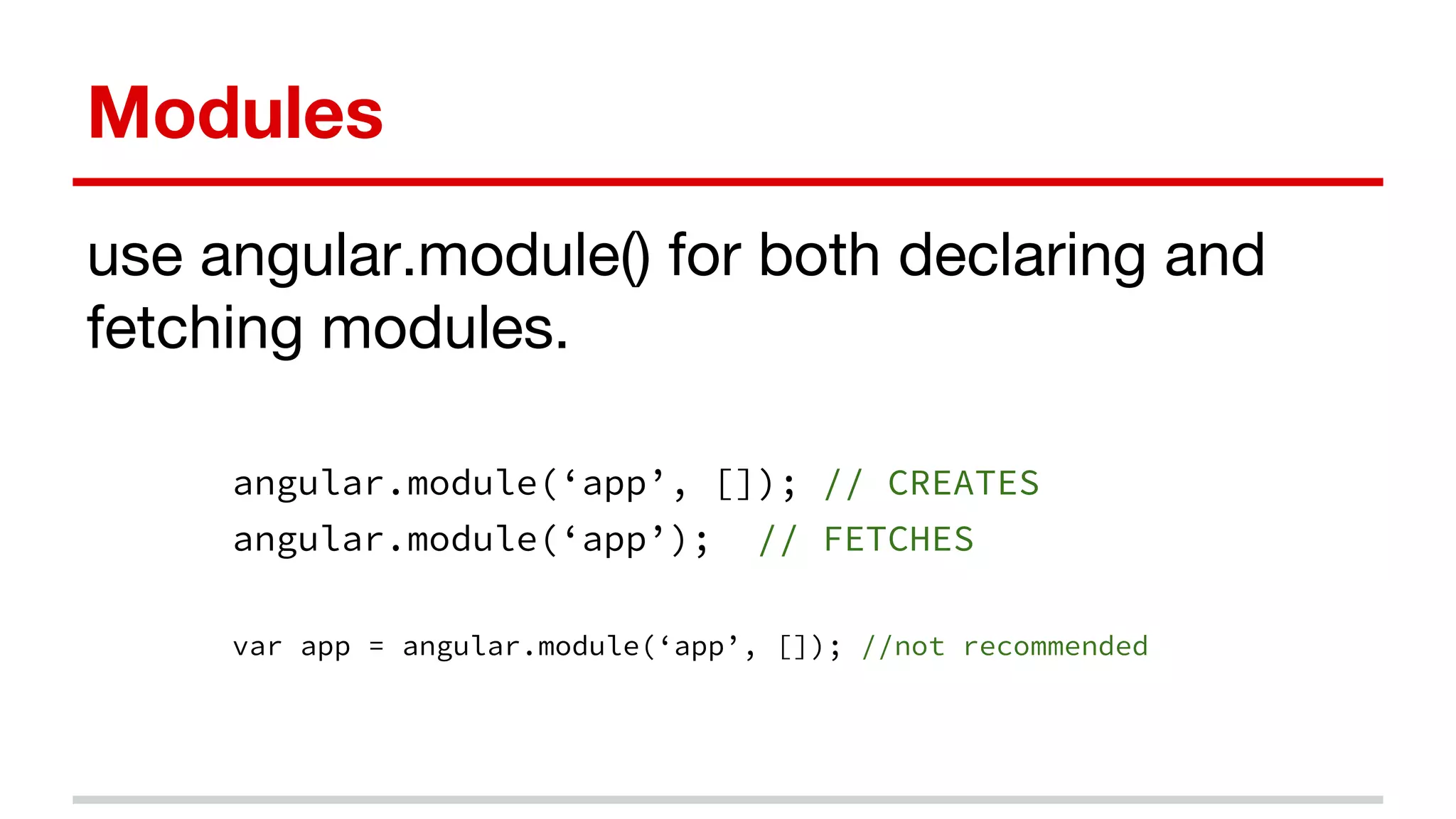 Modules

use angular.module() for both declaring and fetching modules.

angular.module(‘app’, []); // CREATES
angular.module(‘app’);  // FETCHES

var app = angular.module(‘app’, []); //not recommended